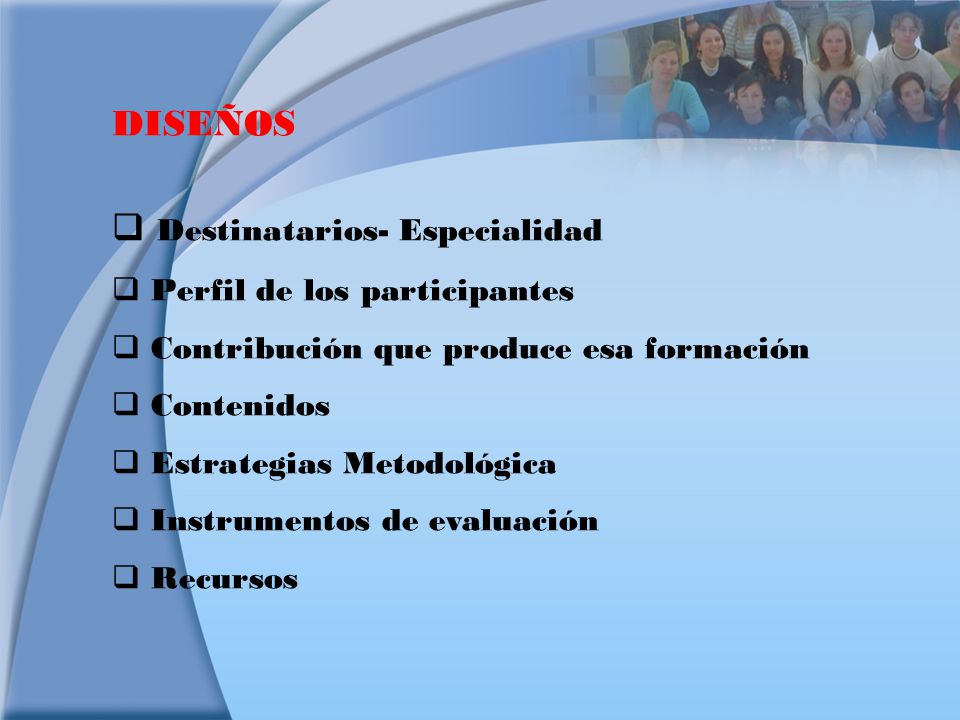 DISEÑOS

❑ Destinatarios- Especialidad
❑ Perfil de los participantes
❑ Contribución que produce esa formación
❑ Contenidos
❑ Estrategias Metodológica
❑ Instrumentos de evaluación
❑ Recursos